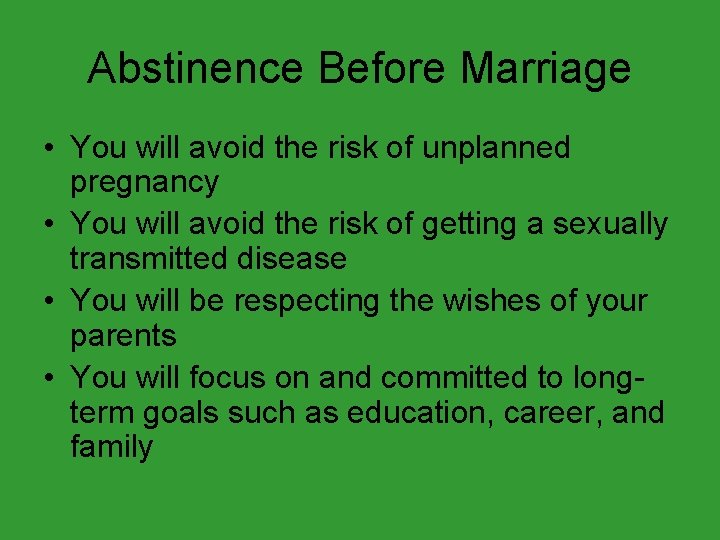 Abstinence Before Marriage

• You will avoid the risk of unplanned pregnancy
• You will avoid the risk of getting a sexually transmitted disease
• You will be respecting the wishes of your parents
• You will focus on and committed to long-term goals such as education, career, and family